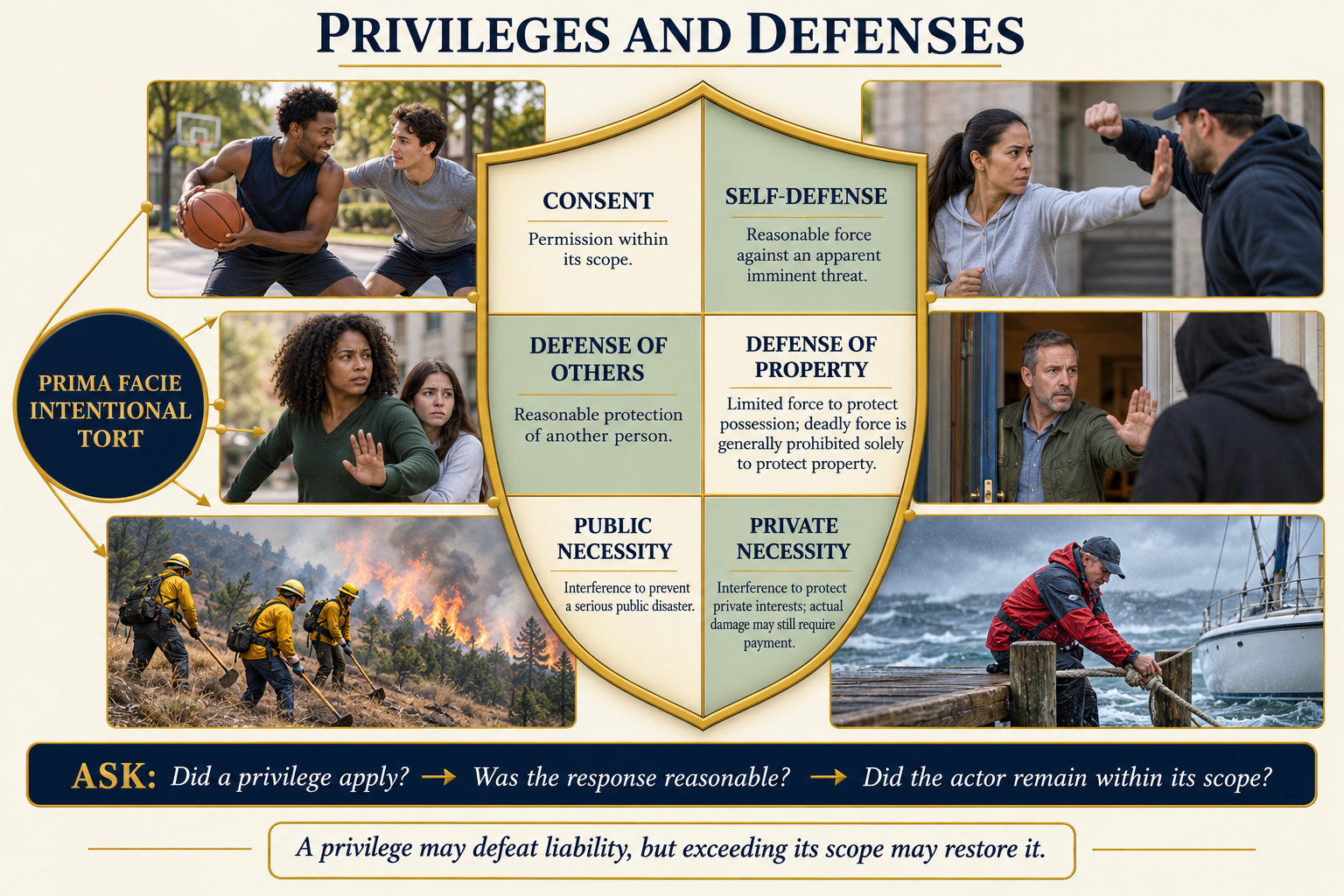 PRIVILEGES AND DEFENSES

PRIMA FACIE INTENTIONAL TORT

CONSENT
Permission within its scope.

SELF-DEFENSE
Reasonable force against an apparent imminent threat.

DEFENSE OF OTHERS
Reasonable protection of another person.

DEFENSE OF PROPERTY
Limited force to protect possession; deadly force is generally prohibited solely to protect property.

PUBLIC NECESSITY
Interference to prevent a serious public disaster.

PRIVATE NECESSITY
Interference to protect private interests; actual damage may still require payment.

ASK: Did a privilege apply? → Was the response reasonable? → Did the actor remain within its scope?

A privilege may defeat liability, but exceeding its scope may restore it.